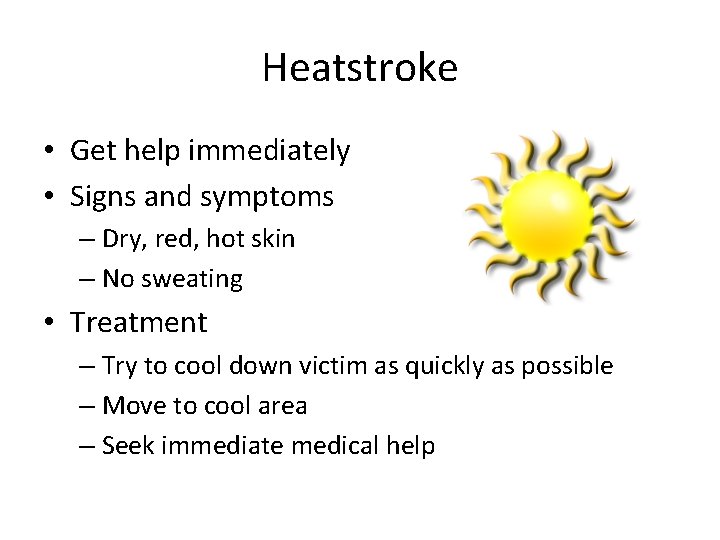 Heatstroke

• Get help immediately
• Signs and symptoms
– Dry, red, hot skin
– No sweating
• Treatment
– Try to cool down victim as quickly as possible
– Move to cool area
– Seek immediate medical help